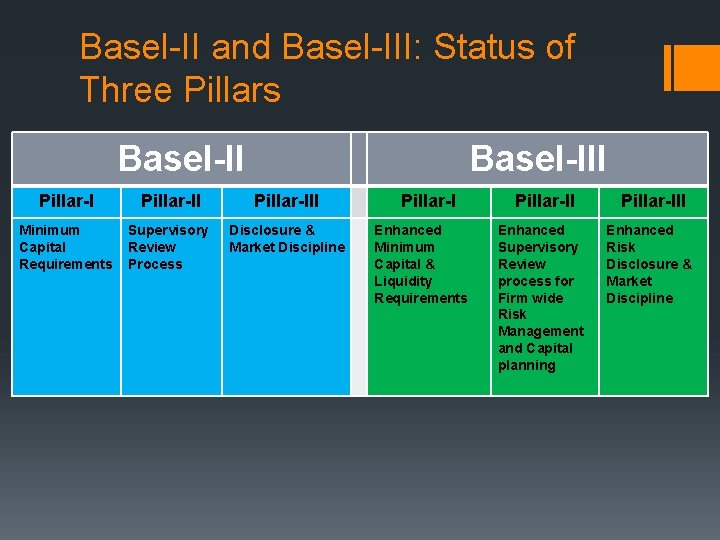 Basel-II and Basel-III: Status of Three Pillars

| Basel-II | | | Basel-III | | |
|---|---|---|---|---|---|
| Pillar-I | Pillar-II | Pillar-III | Pillar-I | Pillar-II | Pillar-III |
| Minimum Capital Requirements | Supervisory Review Process | Disclosure & Market Discipline | Enhanced Minimum Capital & Liquidity Requirements | Enhanced Supervisory Review process for Firm wide Risk Management and Capital planning | Enhanced Risk Disclosure & Market Discipline |